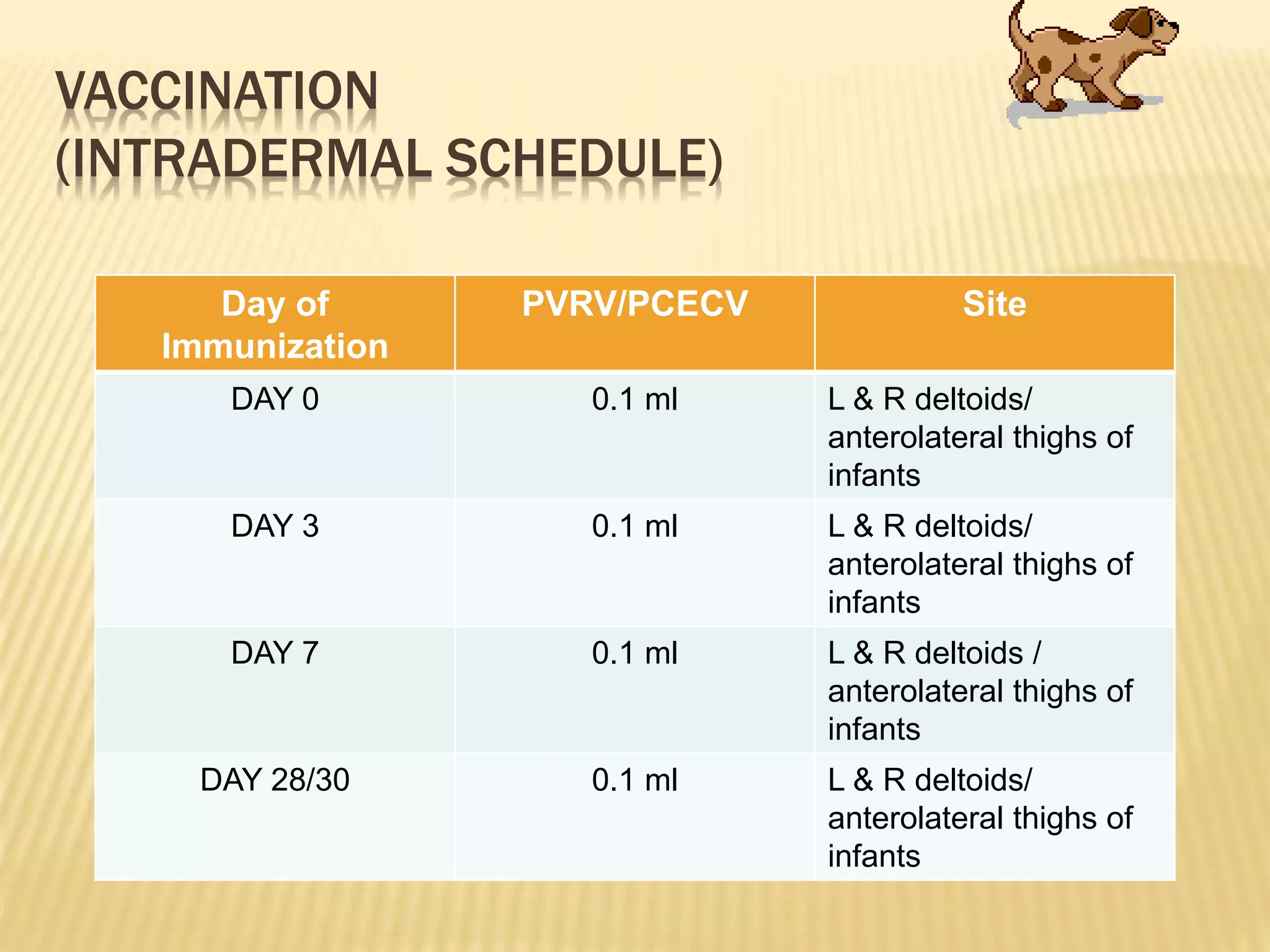 VACCINATION (INTRADERMAL SCHEDULE)

| Day of Immunization | PVRV/PCECV | Site |
|---|---|---|
| DAY 0 | 0.1 ml | L & R deltoids/ anterolateral thighs of infants |
| DAY 3 | 0.1 ml | L & R deltoids/ anterolateral thighs of infants |
| DAY 7 | 0.1 ml | L & R deltoids / anterolateral thighs of infants |
| DAY 28/30 | 0.1 ml | L & R deltoids/ anterolateral thighs of infants |